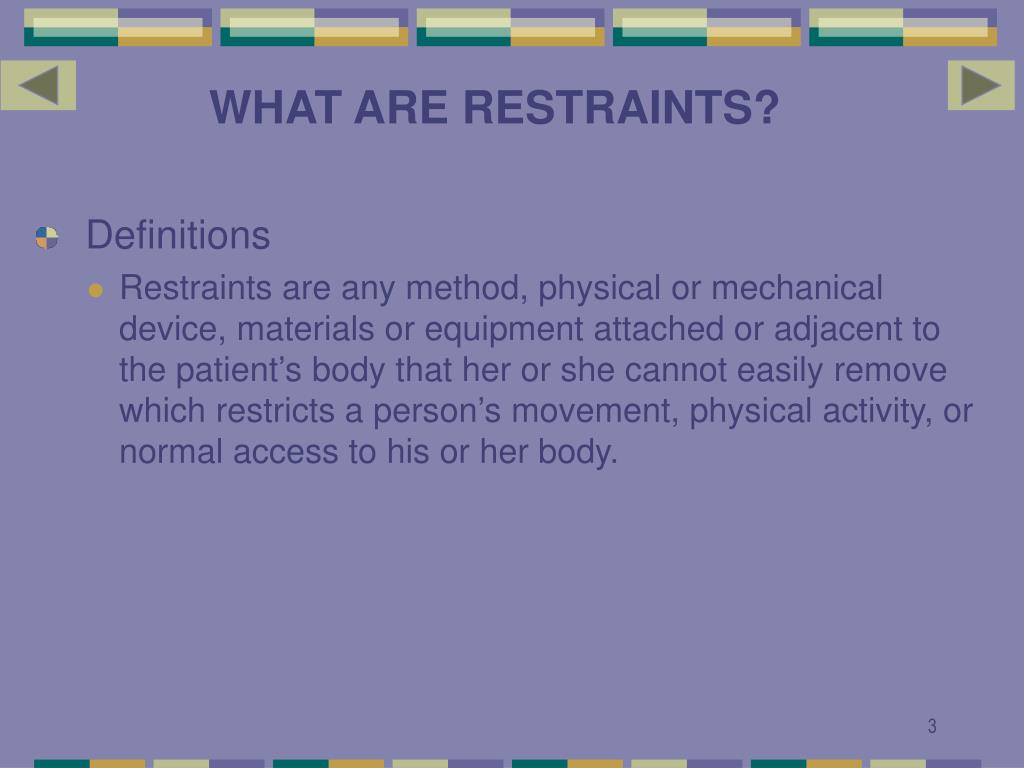 WHAT ARE RESTRAINTS?

Definitions

Restraints are any method, physical or mechanical device, materials or equipment attached or adjacent to the patient’s body that her or she cannot easily remove which restricts a person’s movement, physical activity, or normal access to his or her body.

3